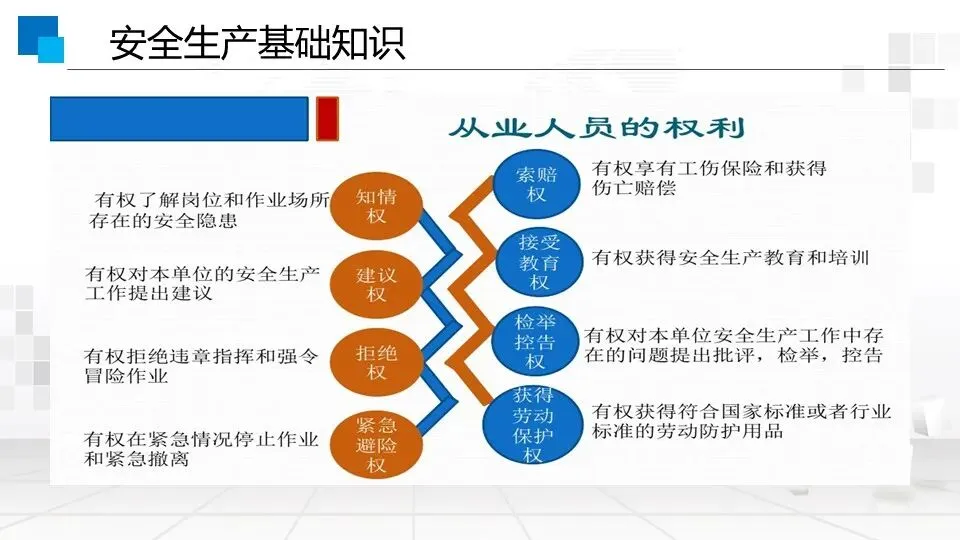 安全生产基础知识

从业人员的权利

有权了解岗位和作业场所存在的安全隐患

知情权

有权对本单位的安全生产工作提出建议

建议权

有权拒绝违章指挥和强令冒险作业

拒绝权

有权在紧急情况停止作业和紧急撤离

紧急避险权

索赔权

有权享有工伤保险和获得伤亡赔偿

接受教育权

有权获得安全生产教育和培训

检举控告权

有权对本单位安全生产工作中存在的问题提出批评，检举，控告

获得劳动保护权

有权获得符合国家标准或者行业标准的劳动防护用品